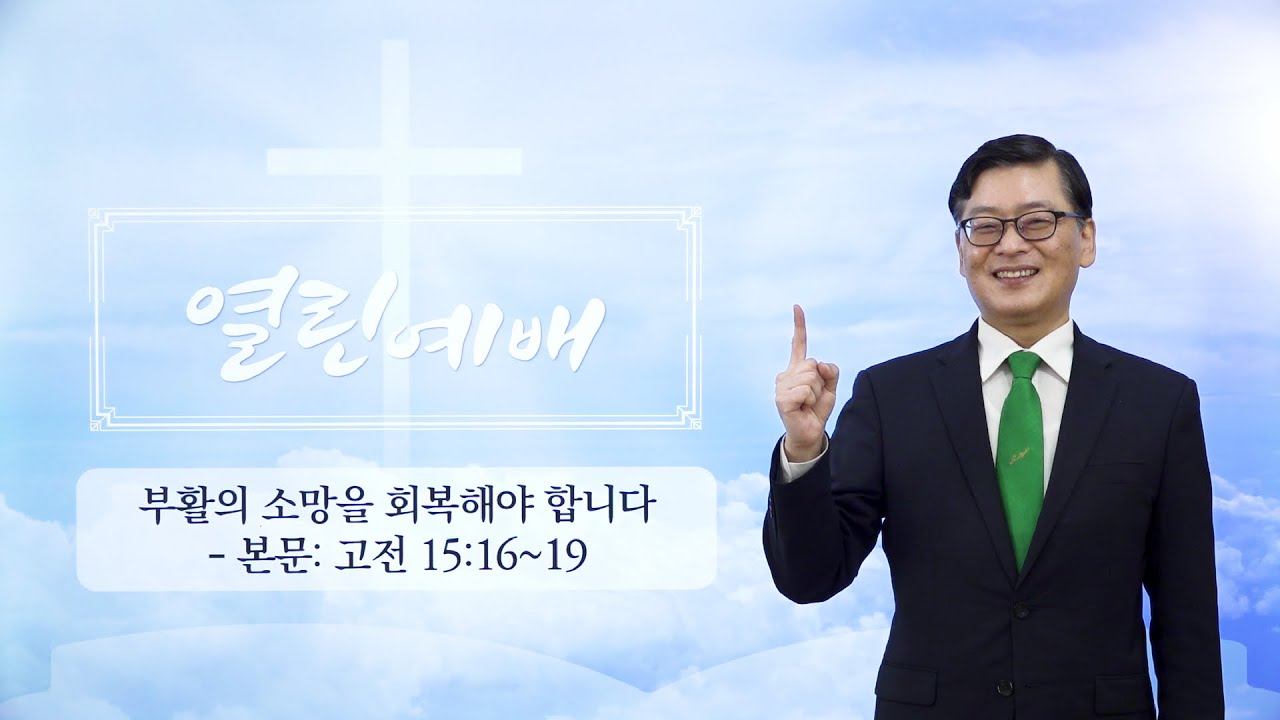 열린예배

부활의 소망을 회복해야 합니다
- 본문: 고전 15:16~19